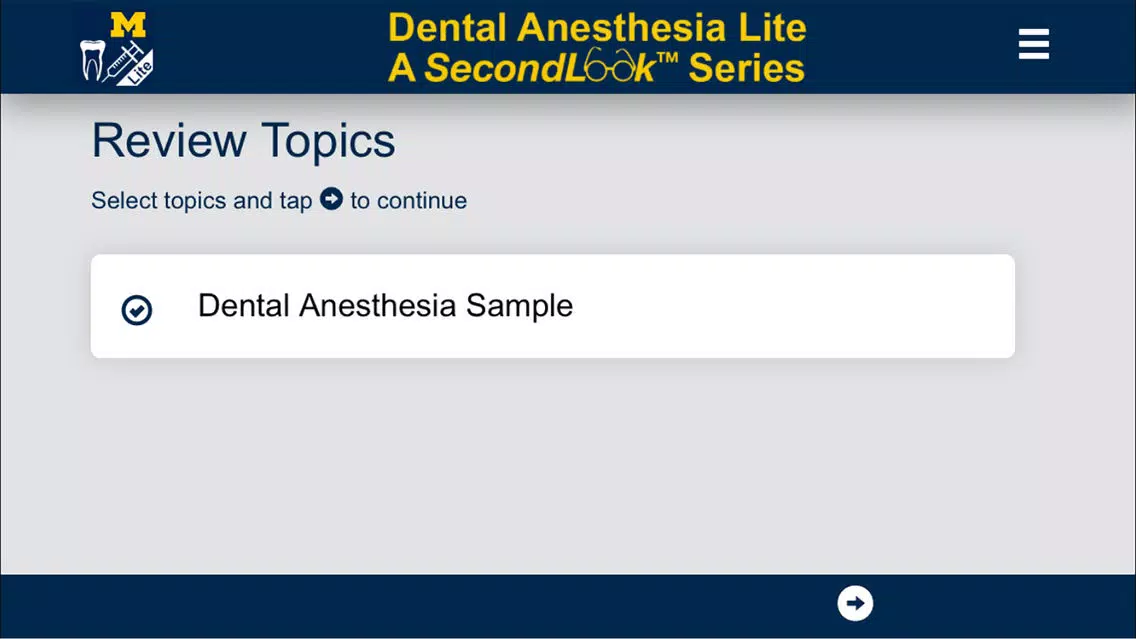 M
Lite
Dental Anesthesia Lite
A SecondLook™ Series

Review Topics

Select topics and tap to continue

Dental Anesthesia Sample